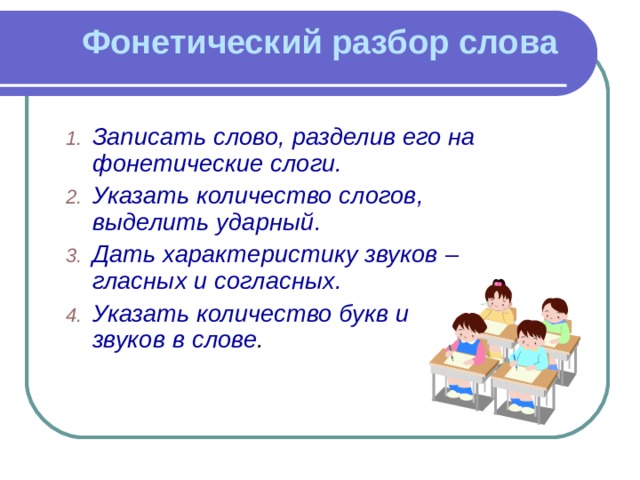 Фонетический разбор слова

1. Записать слово, разделив его на фонетические слоги.
2. Указать количество слогов, выделить ударный.
3. Дать характеристику звуков – гласных и согласных.
4. Указать количество букв и звуков в слове.